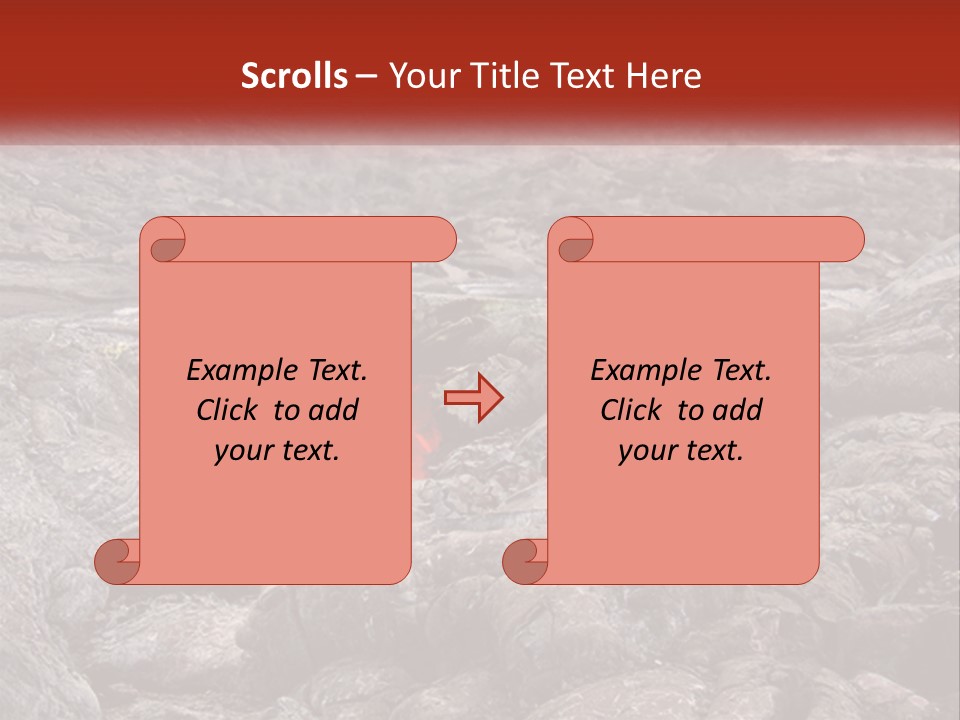 Scrolls – Your Title Text Here

Example Text. Click to add your text.

Example Text. Click to add your text.